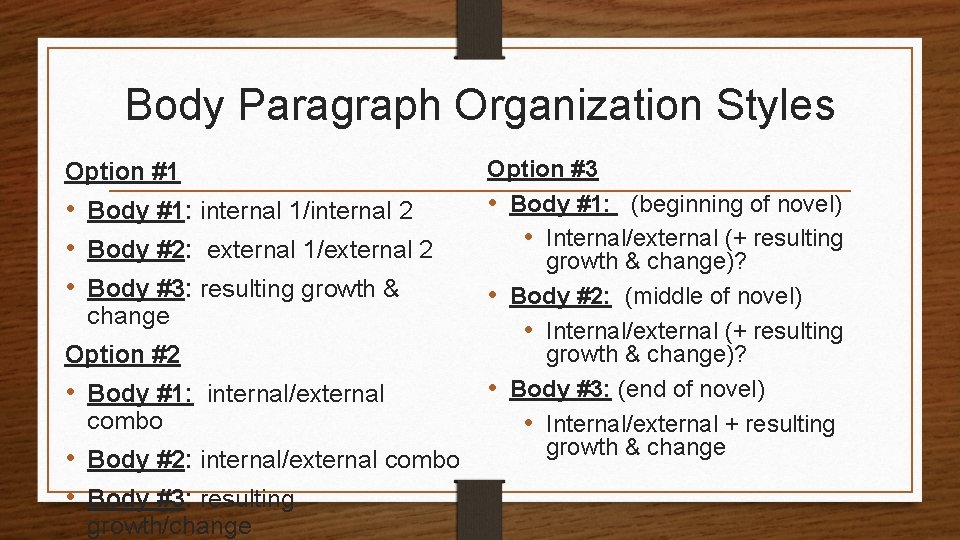 Body Paragraph Organization Styles

Option #1

• Body #1: internal 1/internal 2

• Body #2: external 1/external 2

• Body #3: resulting growth & change

Option #2

• Body #1: internal/external combo

• Body #2: internal/external combo

• Body #3: resulting growth/change

Option #3

• Body #1: (beginning of novel)

• Internal/external (+ resulting growth & change)?

• Body #2: (middle of novel)

• Internal/external (+ resulting growth & change)?

• Body #3: (end of novel)

• Internal/external + resulting growth & change